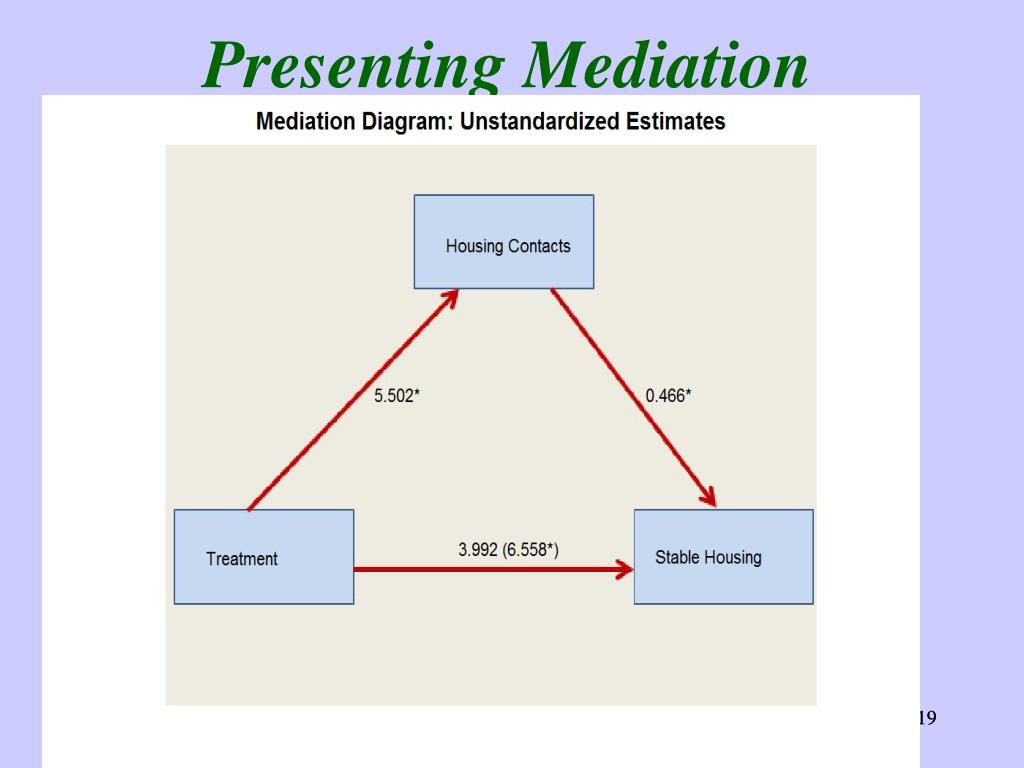 Presenting Mediation

Mediation Diagram: Unstandardized Estimates

Housing Contacts

5.502*

0.466*

Treatment

3.992 (6.558*)

Stable Housing

19